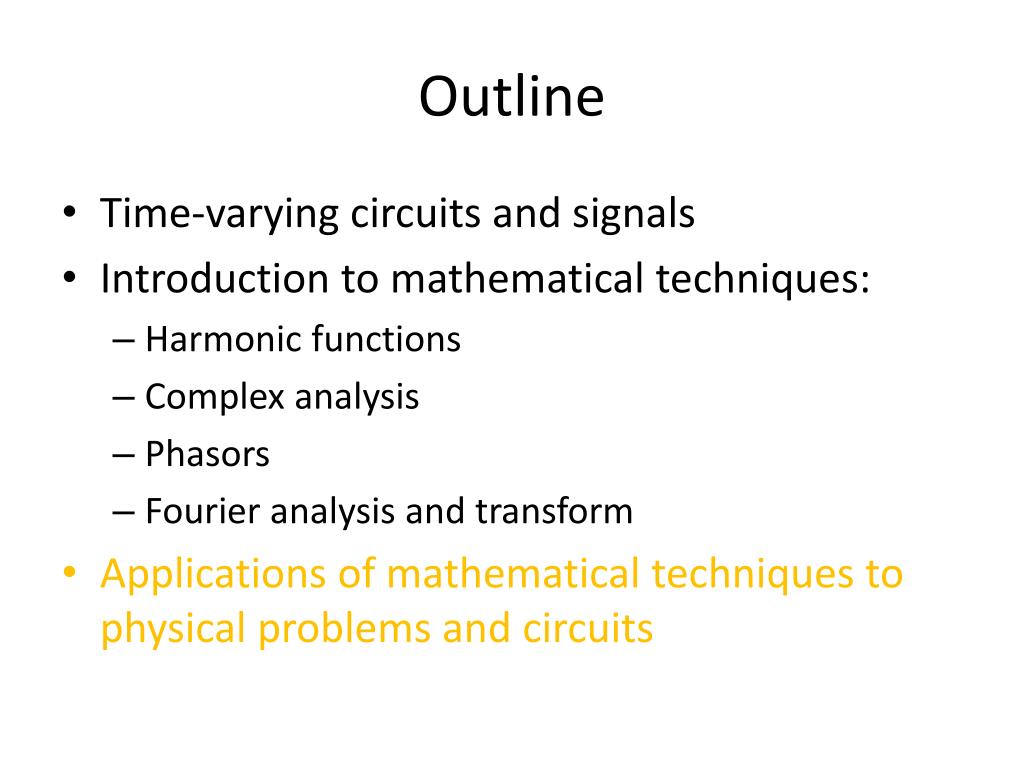 Outline

• Time-varying circuits and signals
• Introduction to mathematical techniques:
– Harmonic functions
– Complex analysis
– Phasors
– Fourier analysis and transform
• Applications of mathematical techniques to physical problems and circuits